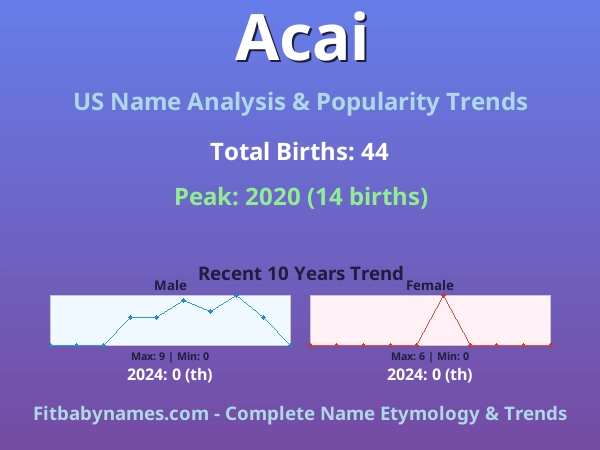 Acai

US Name Analysis & Popularity Trends

Total Births: 44

Peak: 2020 (14 births)

Recent 10 Years Trend

Male

Max: 9 | Min: 0

2024: 0 (th)

Female

Max: 6 | Min: 0

2024: 0 (th)

Fitbabynames.com - Complete Name Etymology & Trends